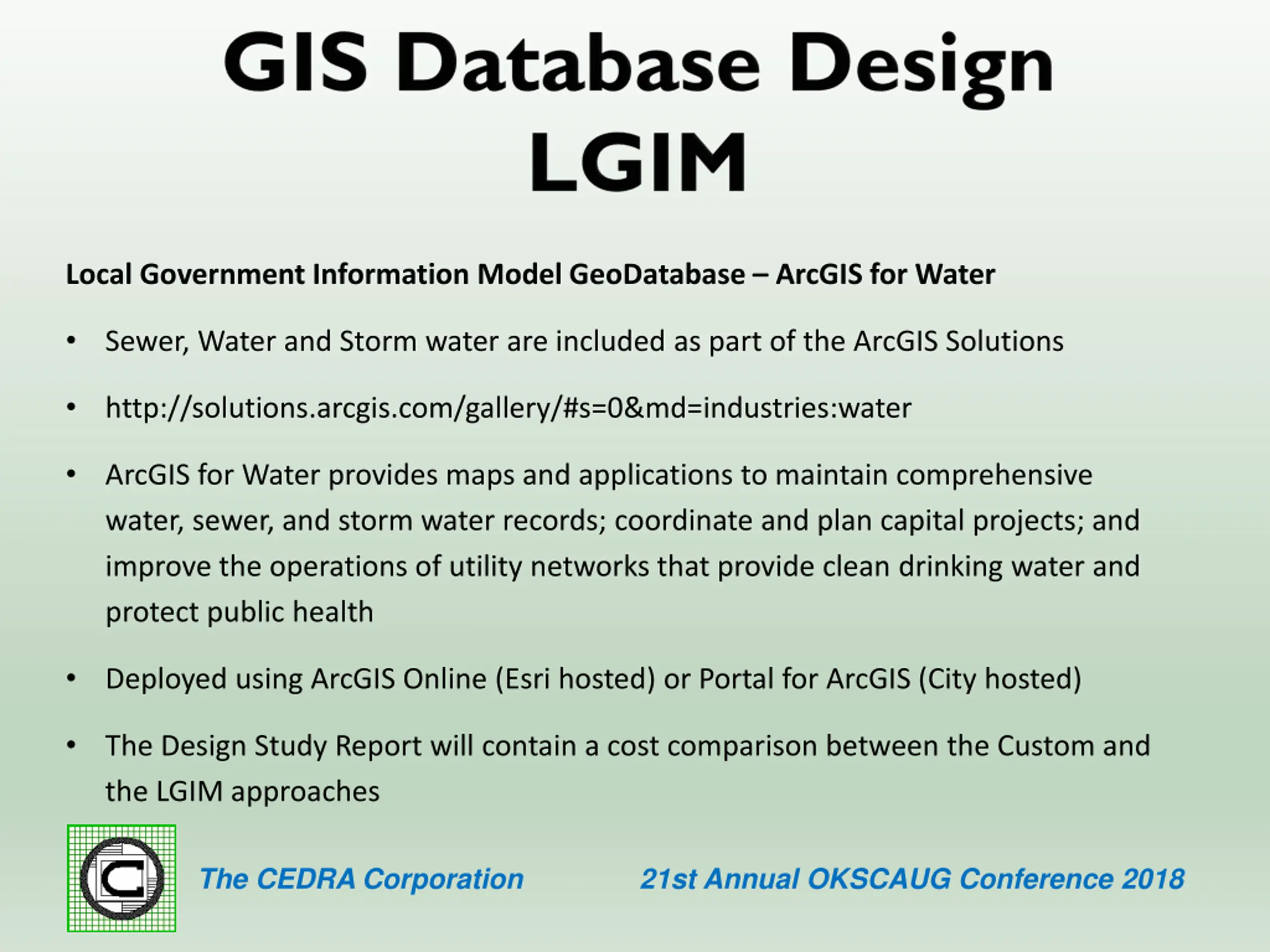 GIS Database Design
LGIM

Local Government Information Model GeoDatabase – ArcGIS for Water

• Sewer, Water and Storm water are included as part of the ArcGIS Solutions

• http://solutions.arcgis.com/gallery/#s=0&md=industries:water

• ArcGIS for Water provides maps and applications to maintain comprehensive water, sewer, and storm water records; coordinate and plan capital projects; and improve the operations of utility networks that provide clean drinking water and protect public health

• Deployed using ArcGIS Online (Esri hosted) or Portal for ArcGIS (City hosted)

• The Design Study Report will contain a cost comparison between the Custom and the LGIM approaches

The CEDRA Corporation

21st Annual OKSCAUG Conference 2018